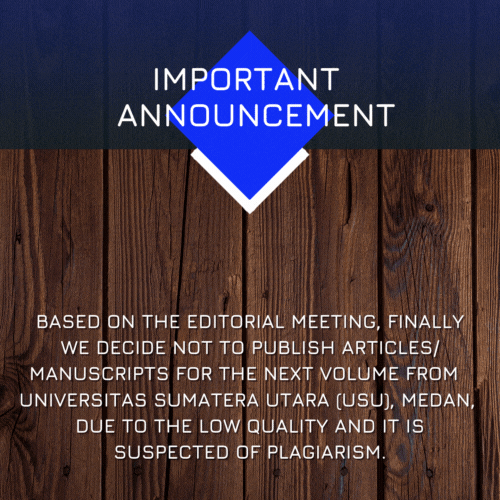 IMPORTANT ANNOUNCEMENT

BASED ON THE EDITORIAL MEETING, FINALLY WE DECIDE NOT TO PUBLISH ARTICLES/ MANUSCRIPTS FOR THE NEXT VOLUME FROM UNIVERSITAS SUMATERA UTARA (USU), MEDAN, DUE TO THE LOW QUALITY AND IT IS SUSPECTED OF PLAGIARISM.